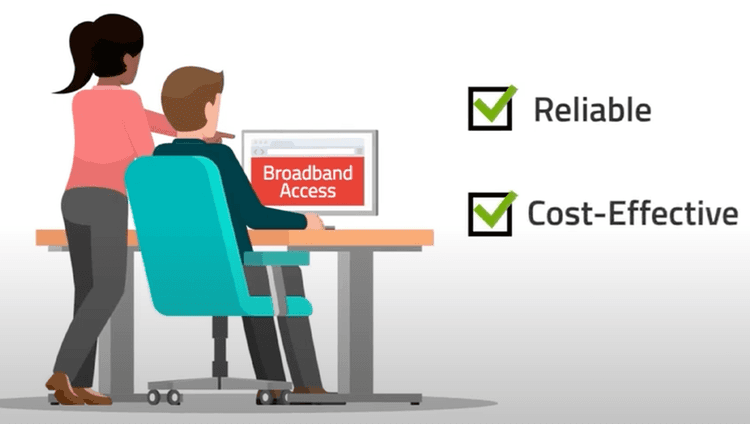 Broadband Access

Reliable

Cost-Effective